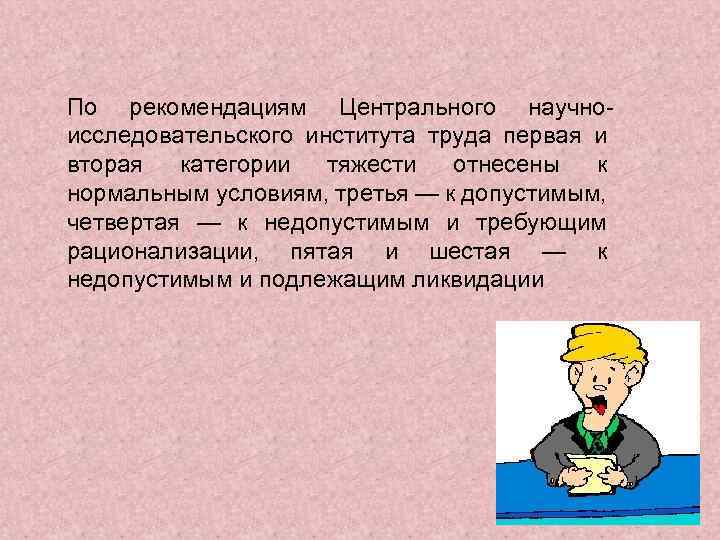 По рекомендациям Центрального научно-исследовательского института труда первая и вторая категории тяжести отнесены к нормальным условиям, третья — к допустимым, четвертая — к недопустимым и требующим рационализации, пятая и шестая — к недопустимым и подлежащим ликвидации